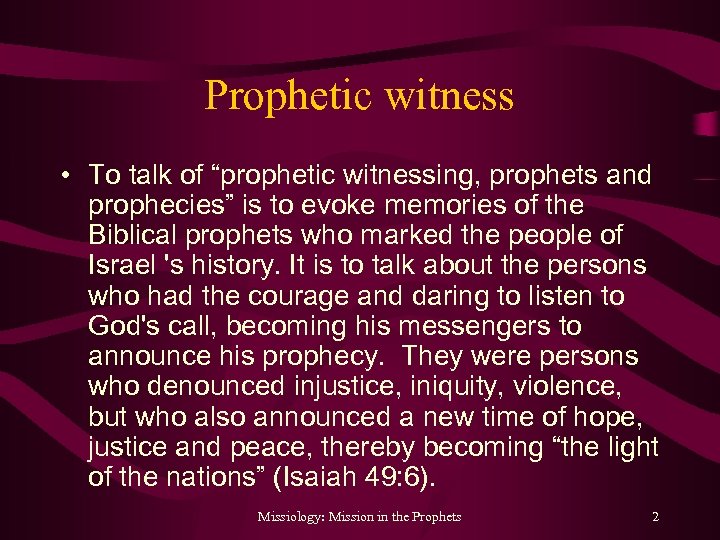 Prophetic witness

• To talk of “prophetic witnessing, prophets and prophecies” is to evoke memories of the Biblical prophets who marked the people of Israel 's history. It is to talk about the persons who had the courage and daring to listen to God's call, becoming his messengers to announce his prophecy. They were persons who denounced injustice, iniquity, violence, but who also announced a new time of hope, justice and peace, thereby becoming “the light of the nations” (Isaiah 49:6).

Missiology: Mission in the Prophets

2